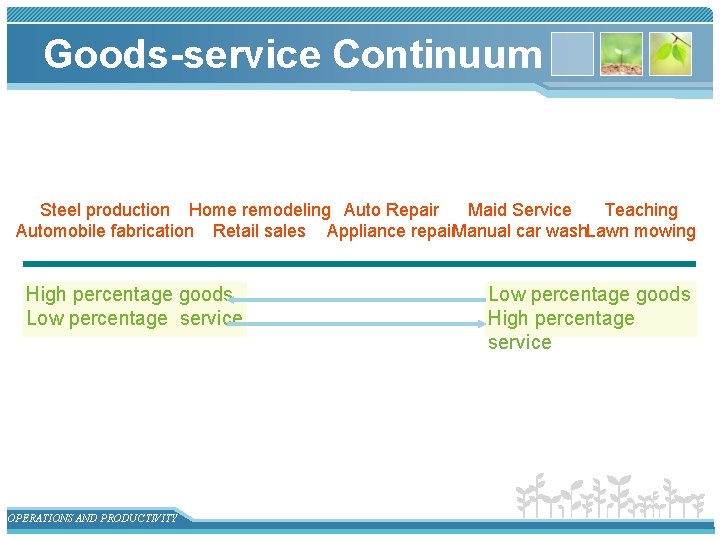 Goods-service Continuum

Steel production Home remodeling Auto Repair Maid Service Teaching
Automobile fabrication Retail sales Appliance repai Manual car wash Lawn mowing

High percentage goods
Low percentage service

Low percentage goods
High percentage service

OPERATIONS AND PRODUCTIVITY